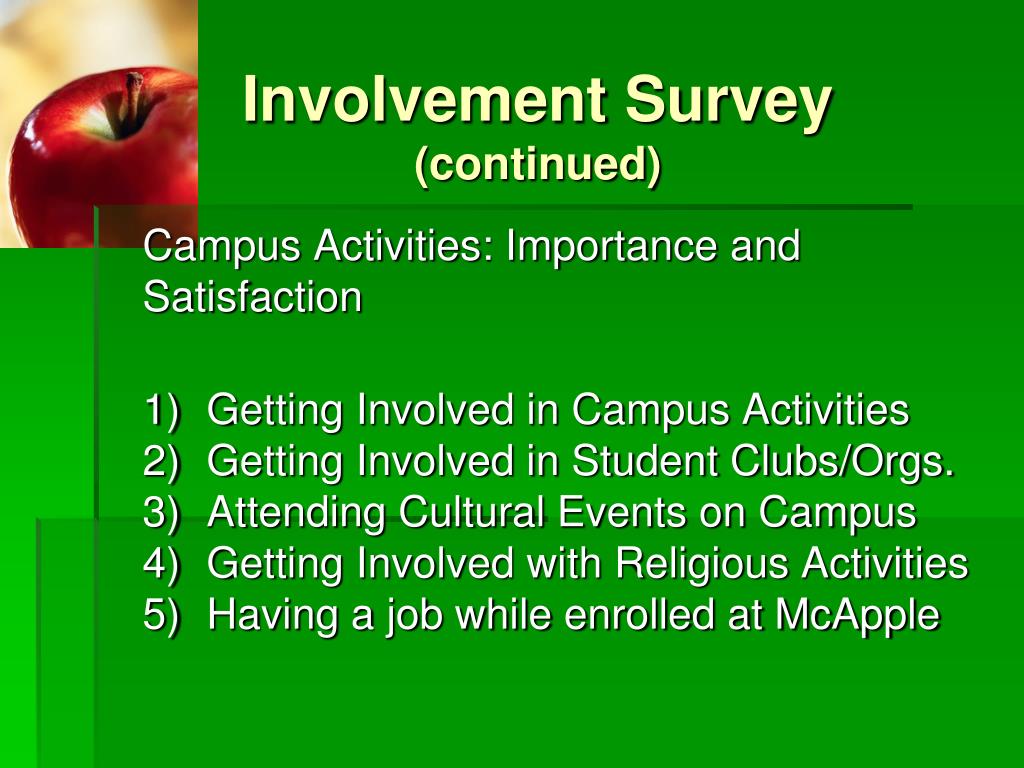 Involvement Survey
(continued)

Campus Activities: Importance and Satisfaction

1) Getting Involved in Campus Activities
2) Getting Involved in Student Clubs/Orgs.
3) Attending Cultural Events on Campus
4) Getting Involved with Religious Activities
5) Having a job while enrolled at McApple